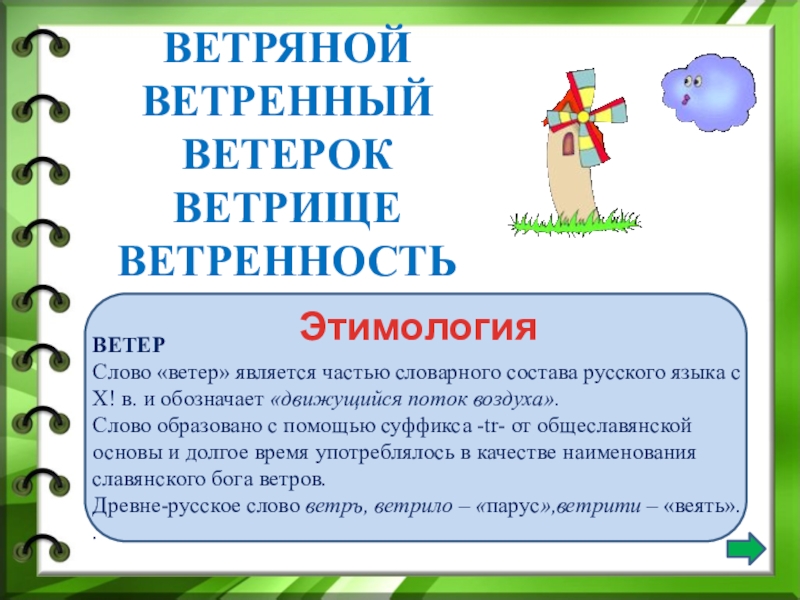 ВЕТРЯНОЙ
ВЕТРЕННЫЙ
ВЕТЕРОК
ВЕТРИЩЕ
ВЕТРЕННОСТЬ

Этимология

ВЕТЕР
Слово «ветер» является частью словарного состава русского языка с Х! в. и обозначает «движущийся поток воздуха».
Слово образовано с помощью суффикса -tr- от общеславянской основы и долгое время употреблялось в качестве наименования славянского бога ветров.
Древне-русское слово ветръ, ветрило – «парус»,ветрити – «веять».
.